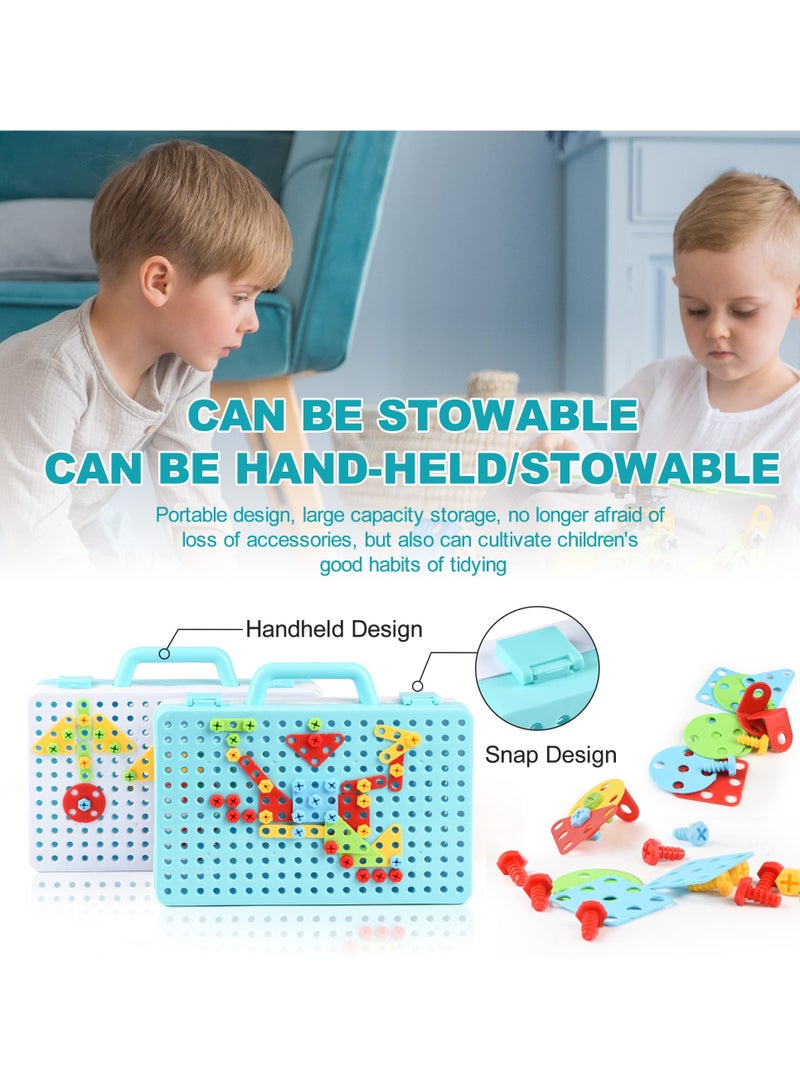 CAN BE STOWABLE
CAN BE HAND-HELD/STOWABLE

Portable design, large capacity storage, no longer afraid of loss of accessories, but also can cultivate children's good habits of tidying

Handheld Design

Snap Design